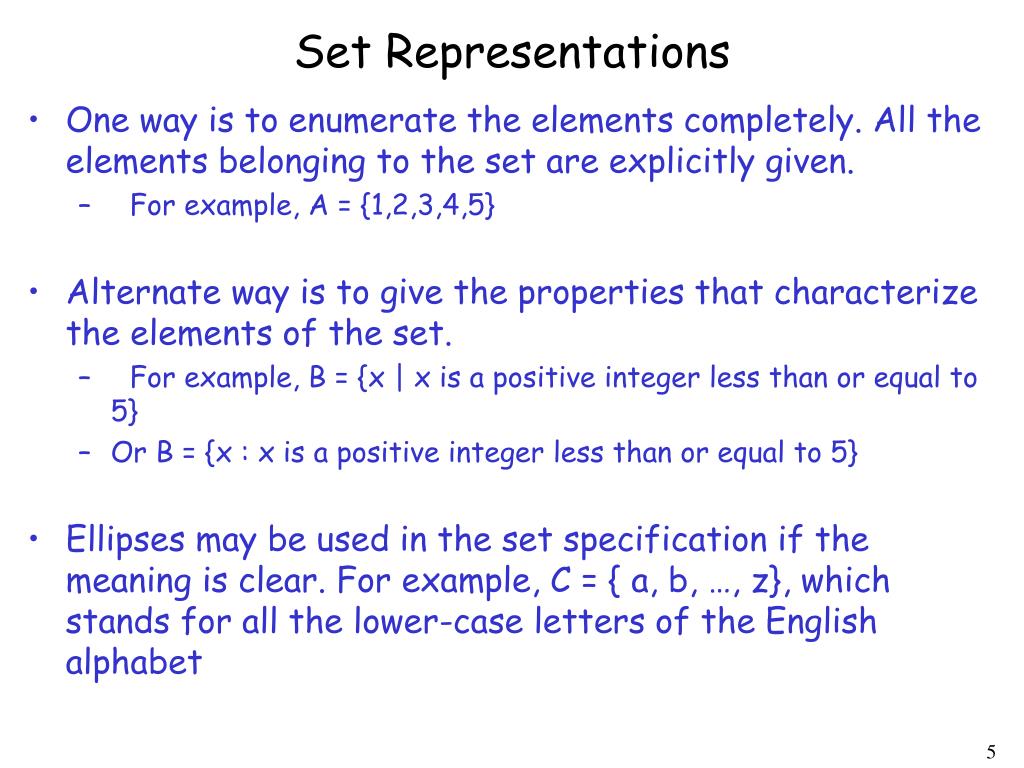 Set Representations

• One way is to enumerate the elements completely. All the elements belonging to the set are explicitly given.
– For example, A = {1,2,3,4,5}

• Alternate way is to give the properties that characterize the elements of the set.
– For example, B = {x | x is a positive integer less than or equal to 5}
– Or B = {x : x is a positive integer less than or equal to 5}

• Ellipses may be used in the set specification if the meaning is clear. For example, C = { a, b, …, z}, which stands for all the lower-case letters of the English alphabet

5